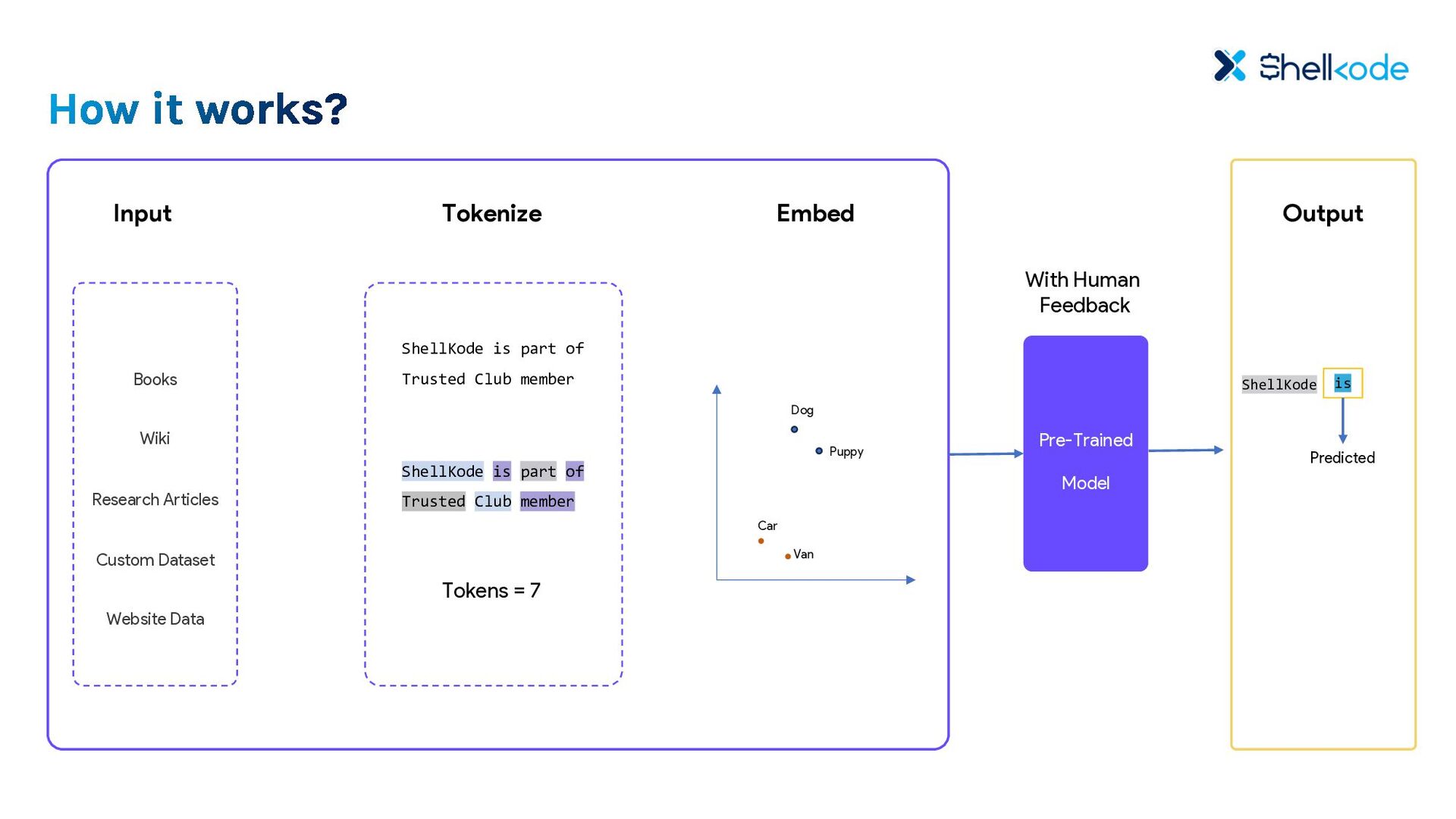 Shellkode

How it works?

Input

Books

Wiki

Research Articles

Custom Dataset

Website Data

Tokenize

ShellKode is part of Trusted Club member

ShellKode is part of Trusted Club member

Tokens = 7

Embed

Dog

Puppy

Car

Van

With Human Feedback

Pre-Trained Model

Output

ShellKode is

Predicted